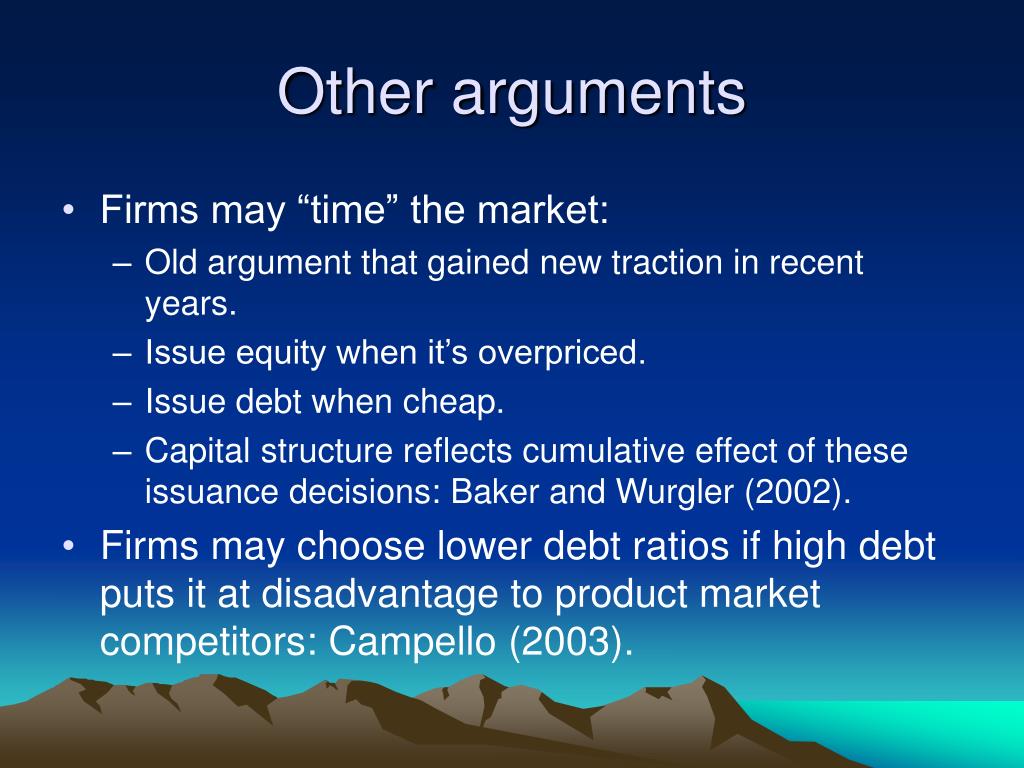 Other arguments

• Firms may “time” the market:
– Old argument that gained new traction in recent years.
– Issue equity when it’s overpriced.
– Issue debt when cheap.
– Capital structure reflects cumulative effect of these issuance decisions: Baker and Wurgler (2002).

• Firms may choose lower debt ratios if high debt puts it at disadvantage to product market competitors: Campello (2003).